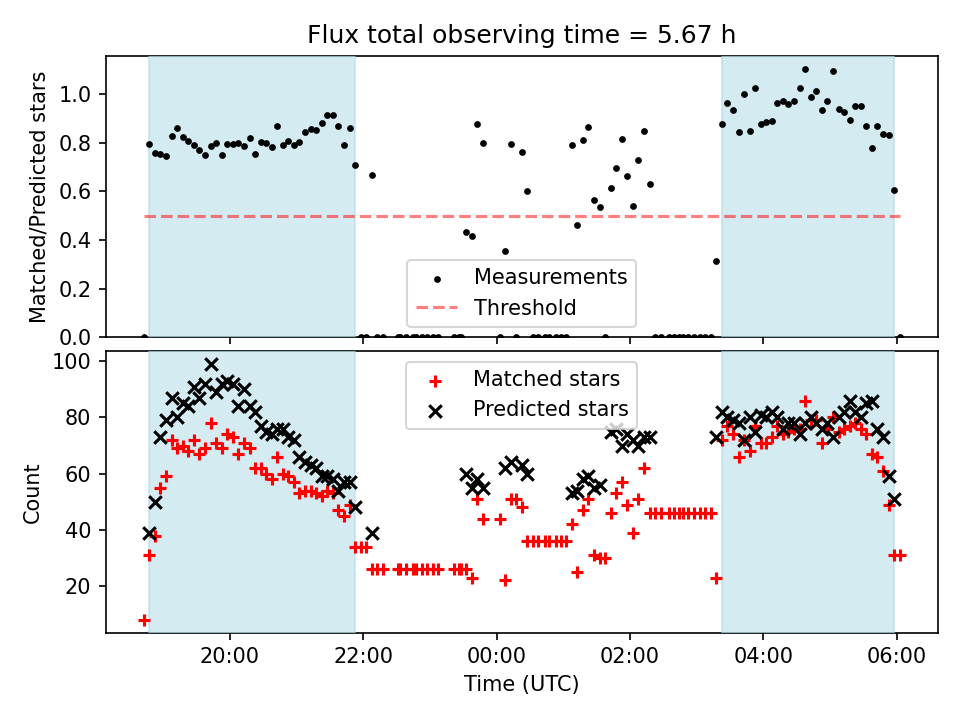 Flux total observing time = 5.67 h

Matched/Predicted stars

1.0
0.8
0.6
0.4
0.2
0.0

Measurements
Threshold

Count

100
80
60
40
20

Matched stars
Predicted stars

20:00
22:00
00:00
02:00
04:00
06:00

Time (UTC)